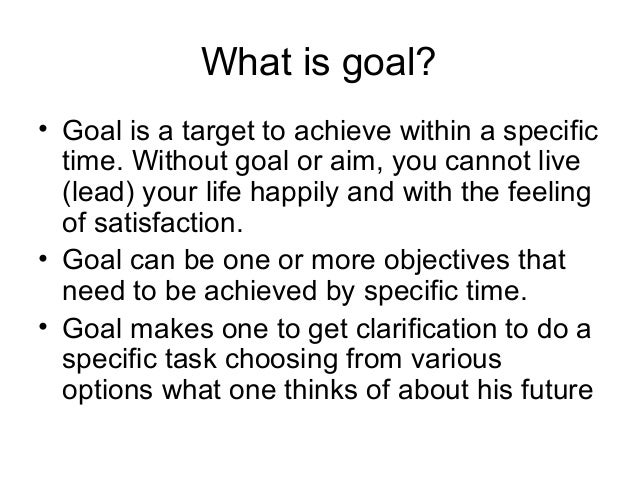 What is goal?

• Goal is a target to achieve within a specific time. Without goal or aim, you cannot live (lead) your life happily and with the feeling of satisfaction.

• Goal can be one or more objectives that need to be achieved by specific time.

• Goal makes one to get clarification to do a specific task choosing from various options what one thinks of about his future